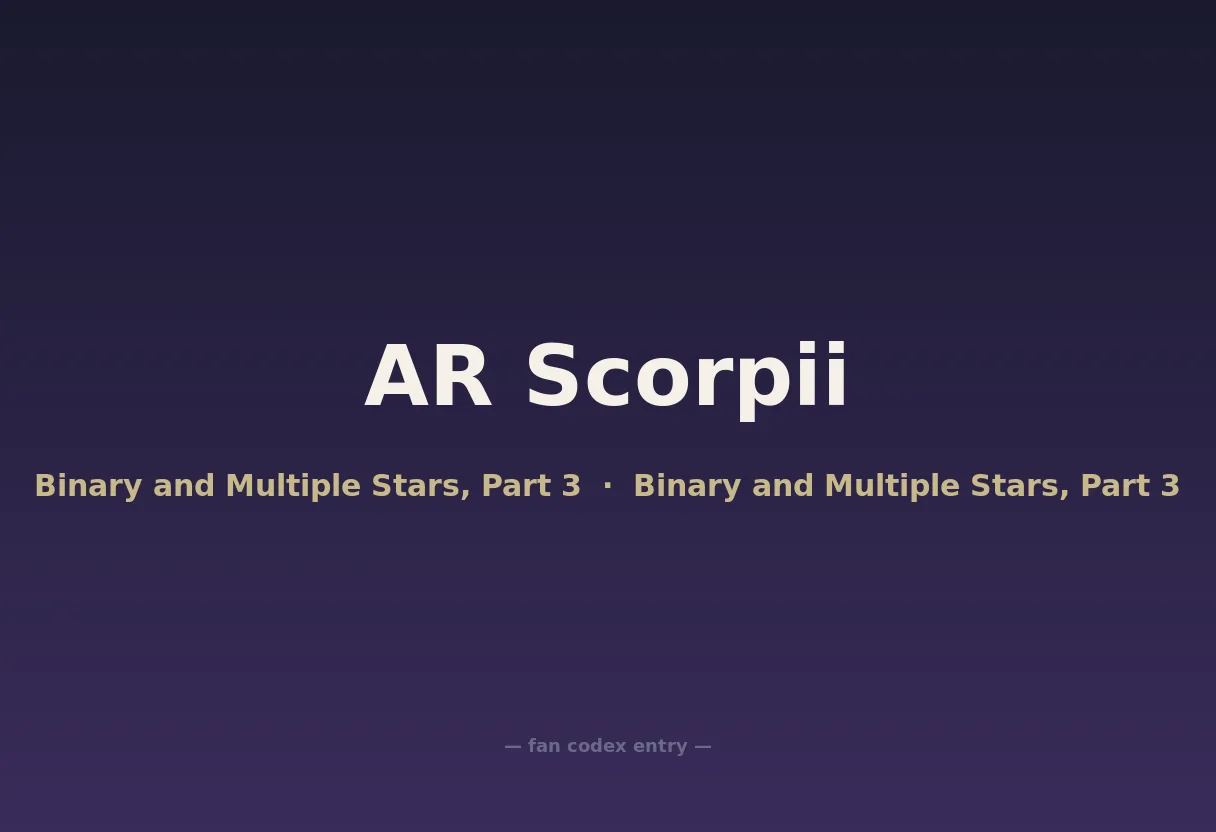 AR Scorpii

Binary and Multiple Stars, Part 3 · Binary and Multiple Stars, Part 3

— fan codex entry —